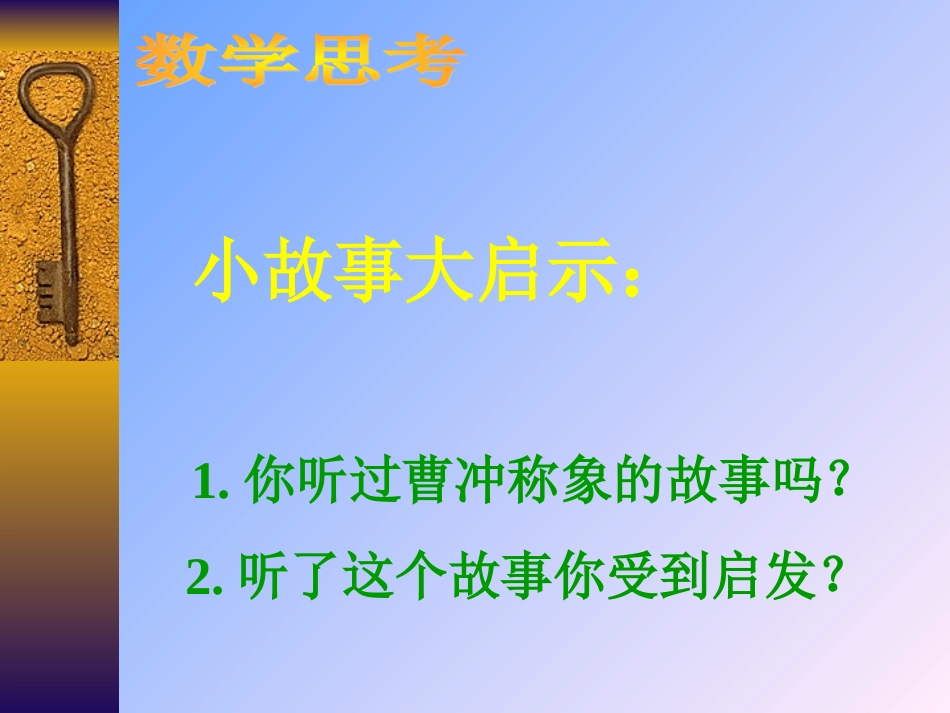 数学思考

小故事大启示:

1.你听过曹冲称象的故事吗?

2.听了这个故事你受到启发?